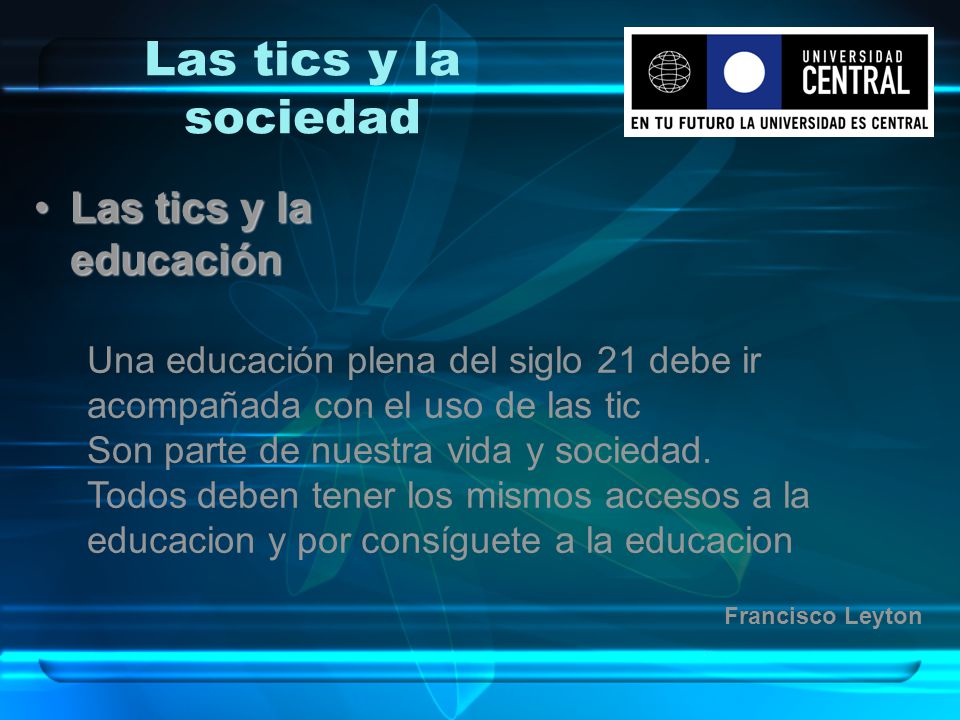 Las tics y la sociedad

UNIVERSIDAD
CENTRAL
EN TU FUTURO LA UNIVERSIDAD ES CENTRAL

• Las tics y la educación

Una educación plena del siglo 21 debe ir acompañada con el uso de las tic
Son parte de nuestra vida y sociedad.
Todos deben tener los mismos accesos a la educacion y por consíguete a la educacion

Francisco Leyton